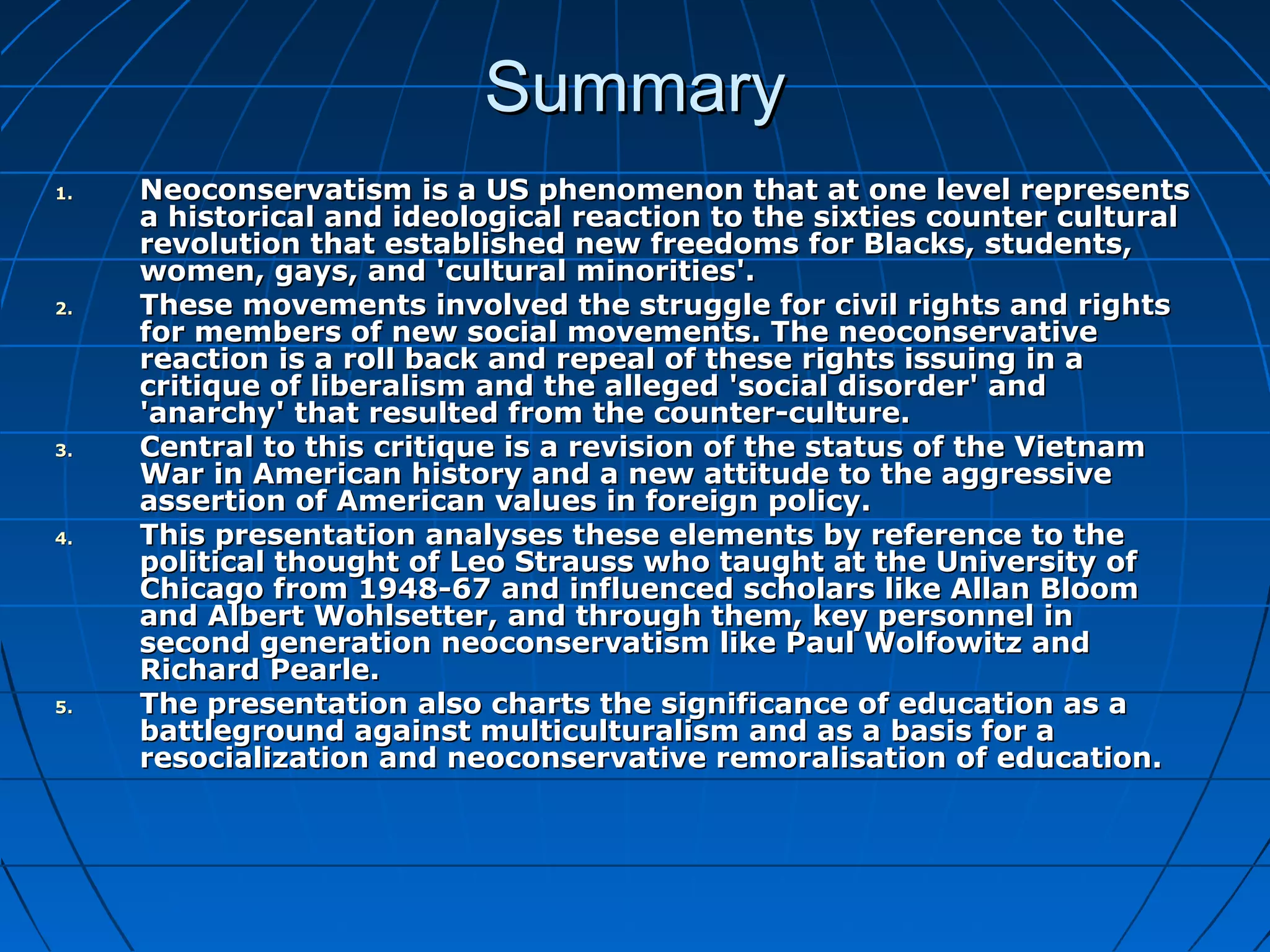 Summary

1. Neoconservatism is a US phenomenon that at one level represents a historical and ideological reaction to the sixties counter cultural revolution that established new freedoms for Blacks, students, women, gays, and 'cultural minorities'.

2. These movements involved the struggle for civil rights and rights for members of new social movements. The neoconservative reaction is a roll back and repeal of these rights issuing in a critique of liberalism and the alleged 'social disorder' and 'anarchy' that resulted from the counter-culture.

3. Central to this critique is a revision of the status of the Vietnam War in American history and a new attitude to the aggressive assertion of American values in foreign policy.

4. This presentation analyses these elements by reference to the political thought of Leo Strauss who taught at the University of Chicago from 1948-67 and influenced scholars like Allan Bloom and Albert Wohlsetter, and through them, key personnel in second generation neoconservatism like Paul Wolfowitz and Richard Pearle.

5. The presentation also charts the significance of education as a battleground against multiculturalism and as a basis for a resocialization and neoconservative remoralisation of education.